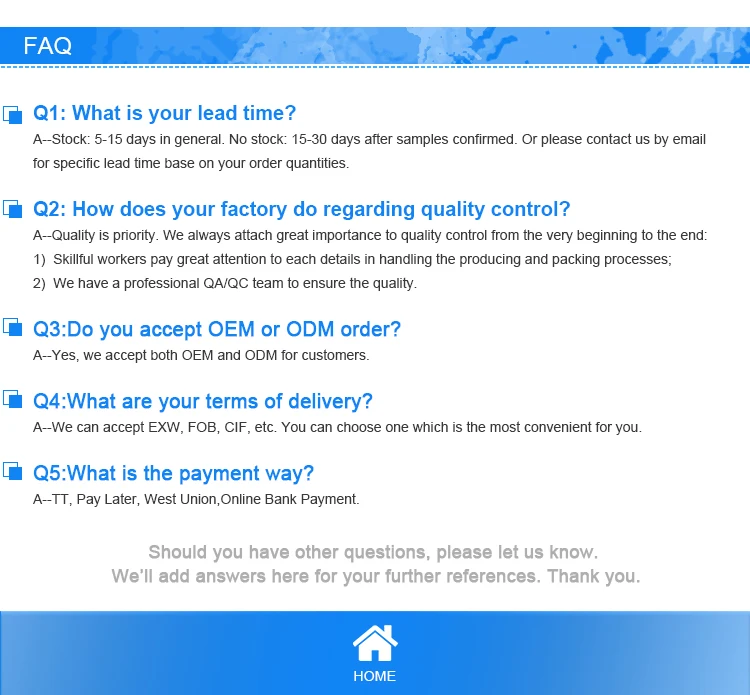 FAQ

Q1: What is your lead time?
A--Stock: 5-15 days in general. No stock: 15-30 days after samples confirmed. Or please contact us by email for specific lead time base on your order quantities.

Q2: How does your factory do regarding quality control?
A--Quality is priority. We always attach great importance to quality control from the very beginning to the end:
1) Skillful workers pay great attention to each details in handling the producing and packing processes;
2) We have a professional QA/QC team to ensure the quality.

Q3:Do you accept OEM or ODM order?
A--Yes, we accept both OEM and ODM for customers.

Q4:What are your terms of delivery?
A--We can accept EXW, FOB, CIF, etc. You can choose one which is the most convenient for you.

Q5:What is the payment way?
A--TT, Pay Later, West Union,Online Bank Payment.

Should you have other questions, please let us know.
We'll add answers here for your further references. Thank you.

HOME